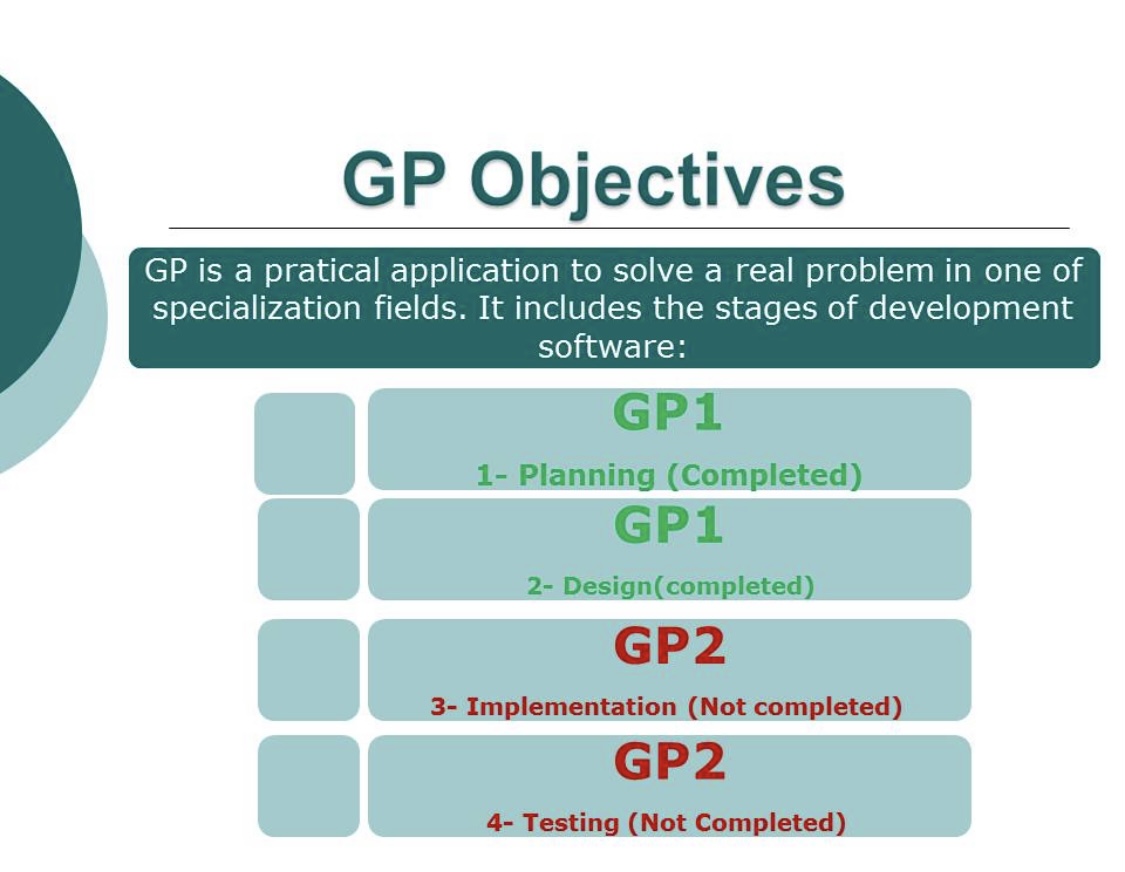 GP Objectives

GP is a pratical application to solve a real problem in one of specialization fields. It includes the stages of development software:

GP1
1- Planning (Completed)

GP1
2- Design(completed)

GP2
3- Implementation (Not completed)

GP2
4- Testing (Not Completed)